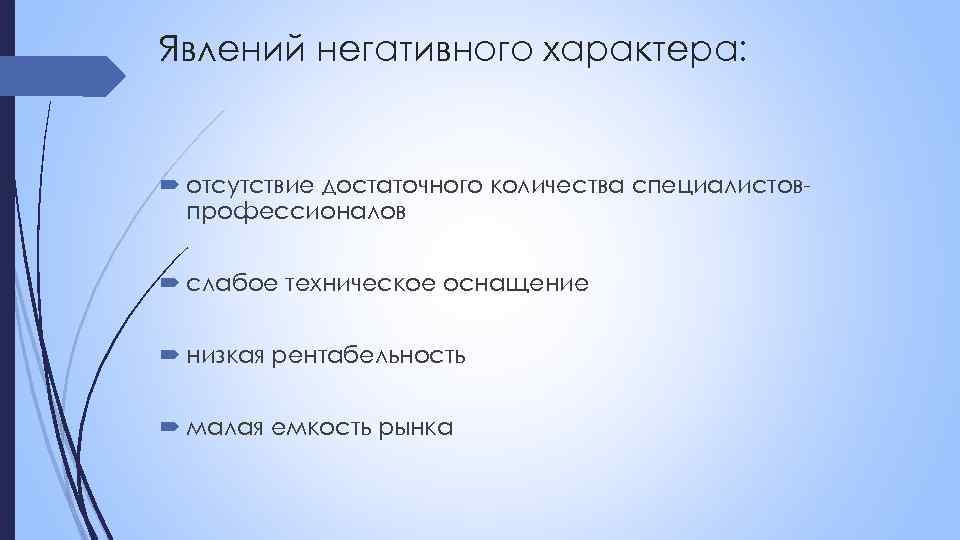 Явлений негативного характера:

отсутствие достаточного количества специалистов-профессионалов

слабое техническое оснащение

низкая рентабельность

малая емкость рынка